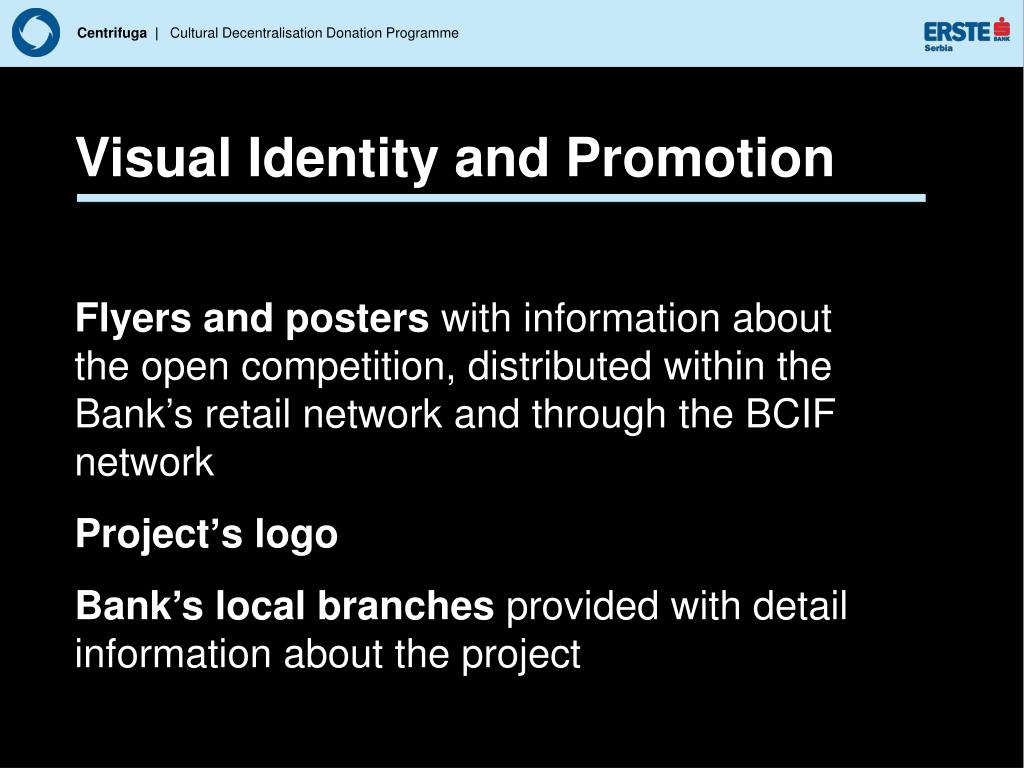 Centrifuga | Cultural Decentralisation Donation Programme

ERSTE BANK Serbia

Visual Identity and Promotion

Flyers and posters with information about the open competition, distributed within the Bank’s retail network and through the BCIF network

Project’s logo

Bank’s local branches provided with detail information about the project